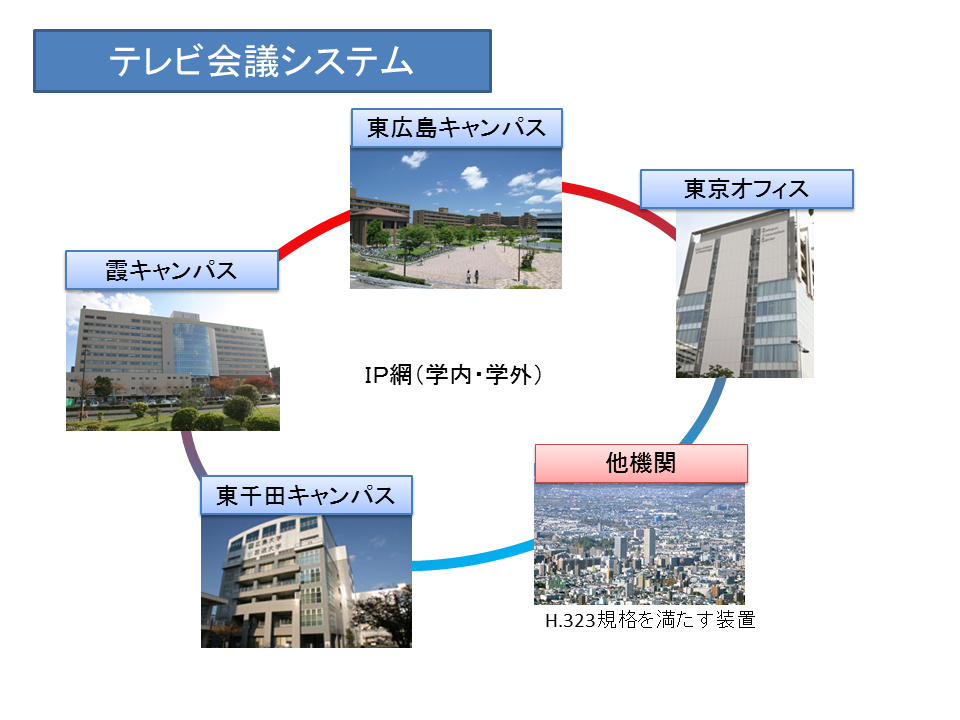 テレビ会議システム

東広島キャンパス

東京オフィス

霞キャンパス

IP網（学内・学外）

他機関

東千田キャンパス

H.323規格を満たす装置